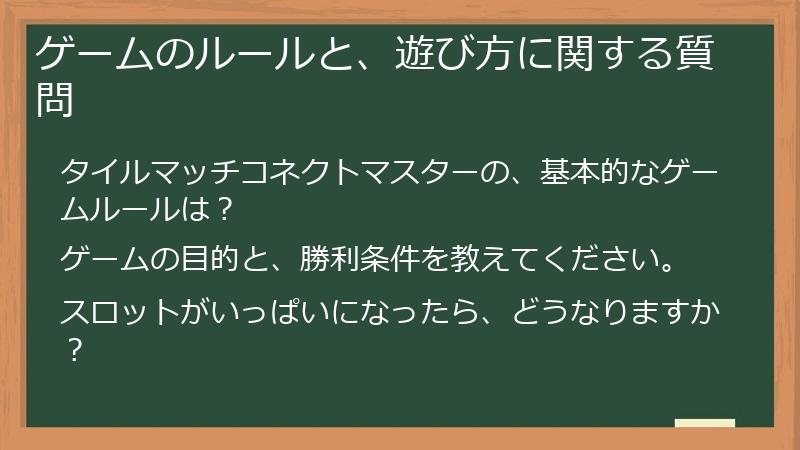 ゲームのルールと、遊び方に関する質問

タイルマッチコネクトマスターの、基本的なゲームルールは？

ゲームの目的と、勝利条件を教えてください。

スロットがいっぱいになったら、どうなりますか？